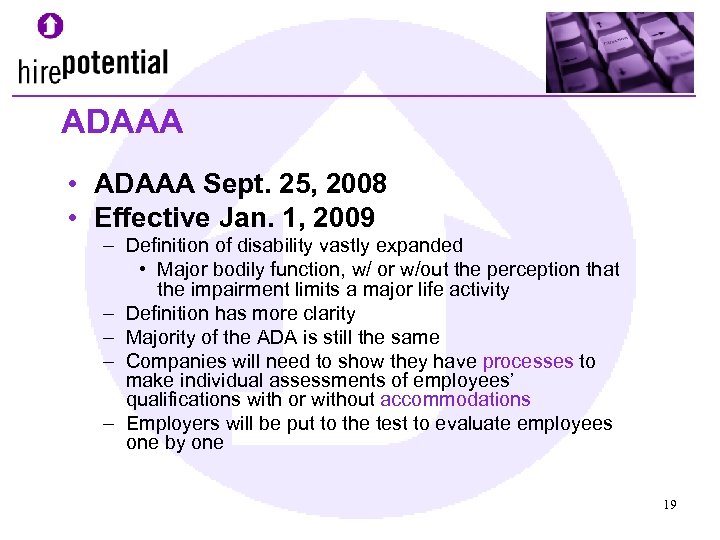 hirepotential

ADAAA

• ADAAA Sept. 25, 2008
• Effective Jan. 1, 2009
– Definition of disability vastly expanded
• Major bodily function, w/ or w/out the perception that the impairment limits a major life activity
– Definition has more clarity
– Majority of the ADA is still the same
– Companies will need to show they have processes to make individual assessments of employees' qualifications with or without accommodations
– Employers will be put to the test to evaluate employees one by one

19